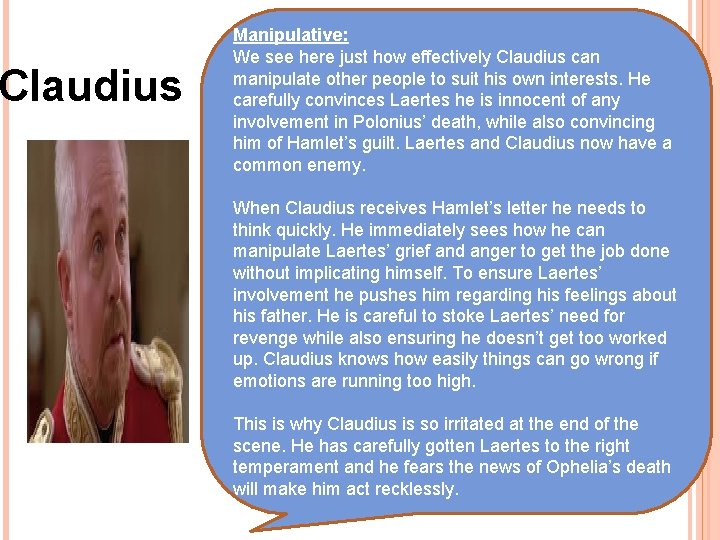 Claudius

Manipulative:
We see here just how effectively Claudius can manipulate other people to suit his own interests. He carefully convinces Laertes he is innocent of any involvement in Polonius' death, while also convincing him of Hamlet's guilt. Laertes and Claudius now have a common enemy.

When Claudius receives Hamlet's letter he needs to think quickly. He immediately sees how he can manipulate Laertes' grief and anger to get the job done without implicating himself. To ensure Laertes' involvement he pushes him regarding his feelings about his father. He is careful to stoke Laertes' need for revenge while also ensuring he doesn't get too worked up. Claudius knows how easily things can go wrong if emotions are running too high.

This is why Claudius is so irritated at the end of the scene. He has carefully gotten Laertes to the right temperament and he fears the news of Ophelia's death will make him act recklessly.